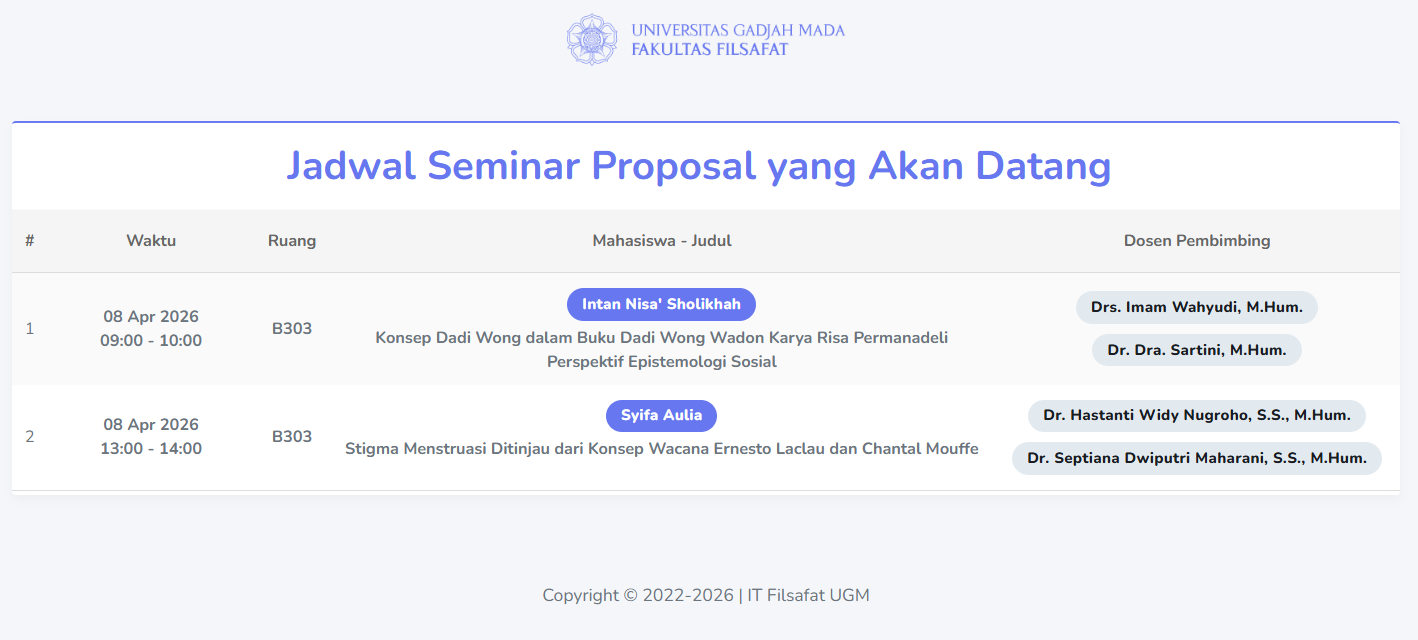 UNIVERSITAS GADJAH MADA
FAKULTAS FILSAFAT

Jadwal Seminar Proposal yang Akan Datang

| # | Waktu | Ruang | Mahasiswa - Judul | Dosen Pembimbing |
|---|---|---|---|---|
| 1 | 08 Apr 2026 09:00 - 10:00 | B303 | Intan Nisa' Sholikhah Konsep Dadi Wong dalam Buku Dadi Wong Wadon Karya Risa Permanadeli Perspektif Epistemologi Sosial | Drs. Imam Wahyudi, M.Hum. Dr. Dra. Sartini, M.Hum. |
| 2 | 08 Apr 2026 13:00 - 14:00 | B303 | Syifa Aulia Stigma Menstruasi Ditinjau dari Konsep Wacana Ernesto Laclau dan Chantal Mouffe | Dr. Hastanti Widy Nugroho, S.S., M.Hum. Dr. Septiana Dwiputri Maharani, S.S., M.Hum. |

Copyright © 2022-2026 | IT Filsafat UGM